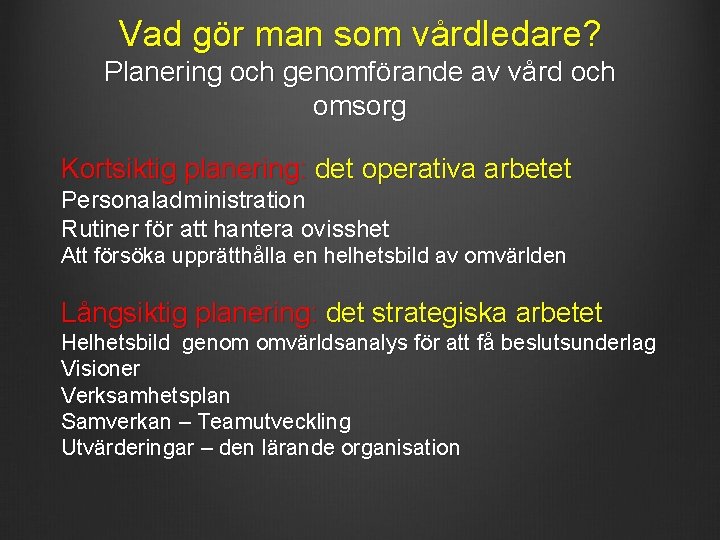 Vad gör man som vårdledare?
Planering och genomförande av vård och omsorg

Kortsiktig planering: det operativa arbetet
Personaladministration
Rutiner för att hantera ovisshet
Att försöka upprätthålla en helhetsbild av omvärlden

Långsiktig planering: det strategiska arbetet
Helhetsbild genom omvärldsanalys för att få beslutsunderlag
Visioner
Verksamhetsplan
Samverkan – Teamutveckling
Utvärderingar – den lärande organisation